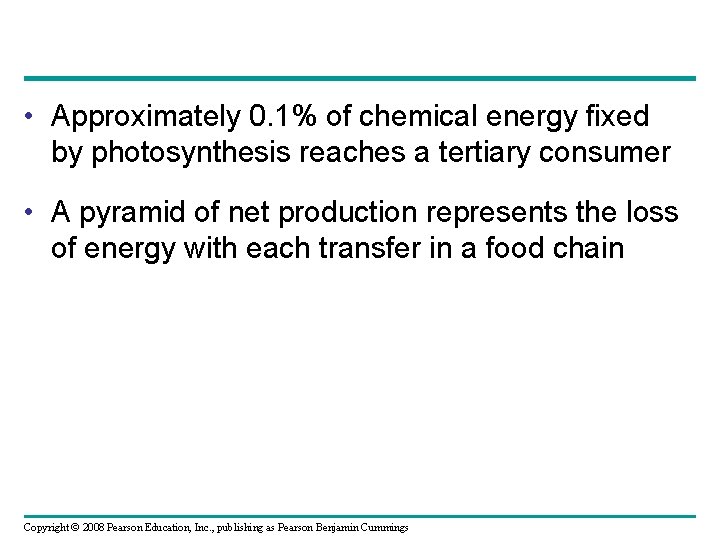 • Approximately 0.1% of chemical energy fixed by photosynthesis reaches a tertiary consumer

• A pyramid of net production represents the loss of energy with each transfer in a food chain

Copyright © 2008 Pearson Education, Inc., publishing as Pearson Benjamin Cummings